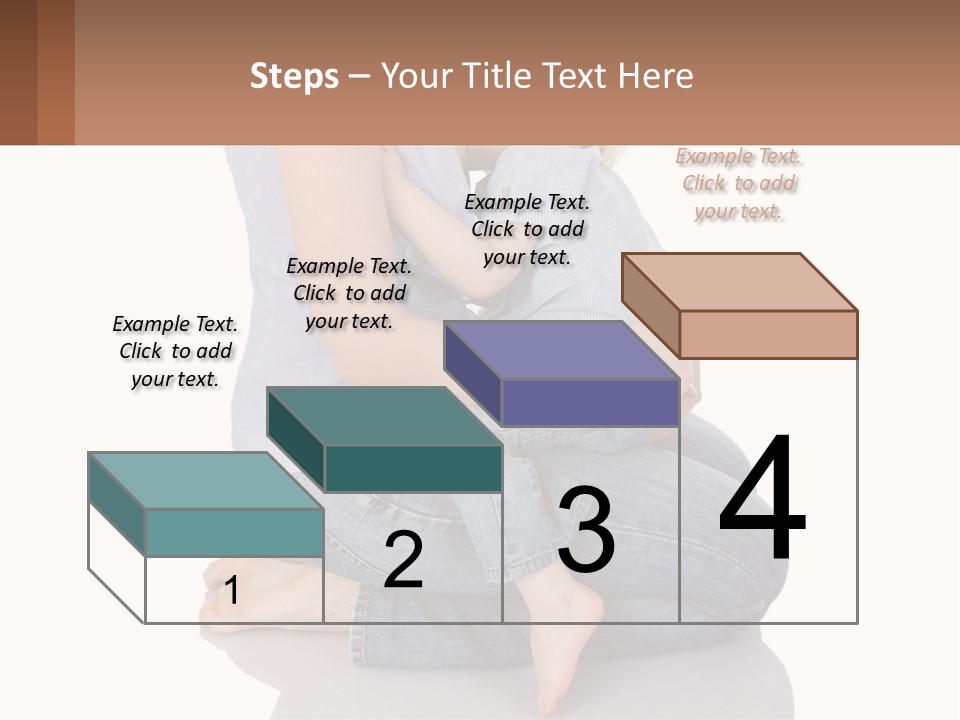 Steps – Your Title Text Here

Example Text. Click to add your text.

Example Text. Click to add your text.

Example Text. Click to add your text.

Example Text. Click to add your text.

1

2

3

4